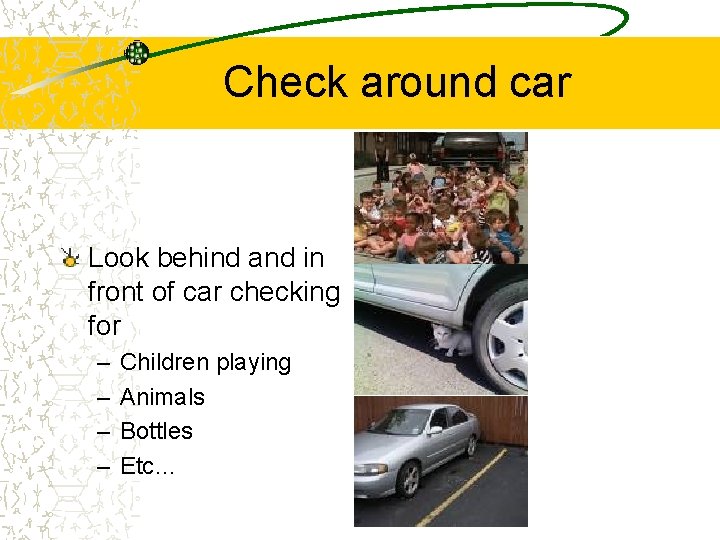 Check around car

Look behind and in front of car checking for

– Children playing
– Animals
– Bottles
– Etc...